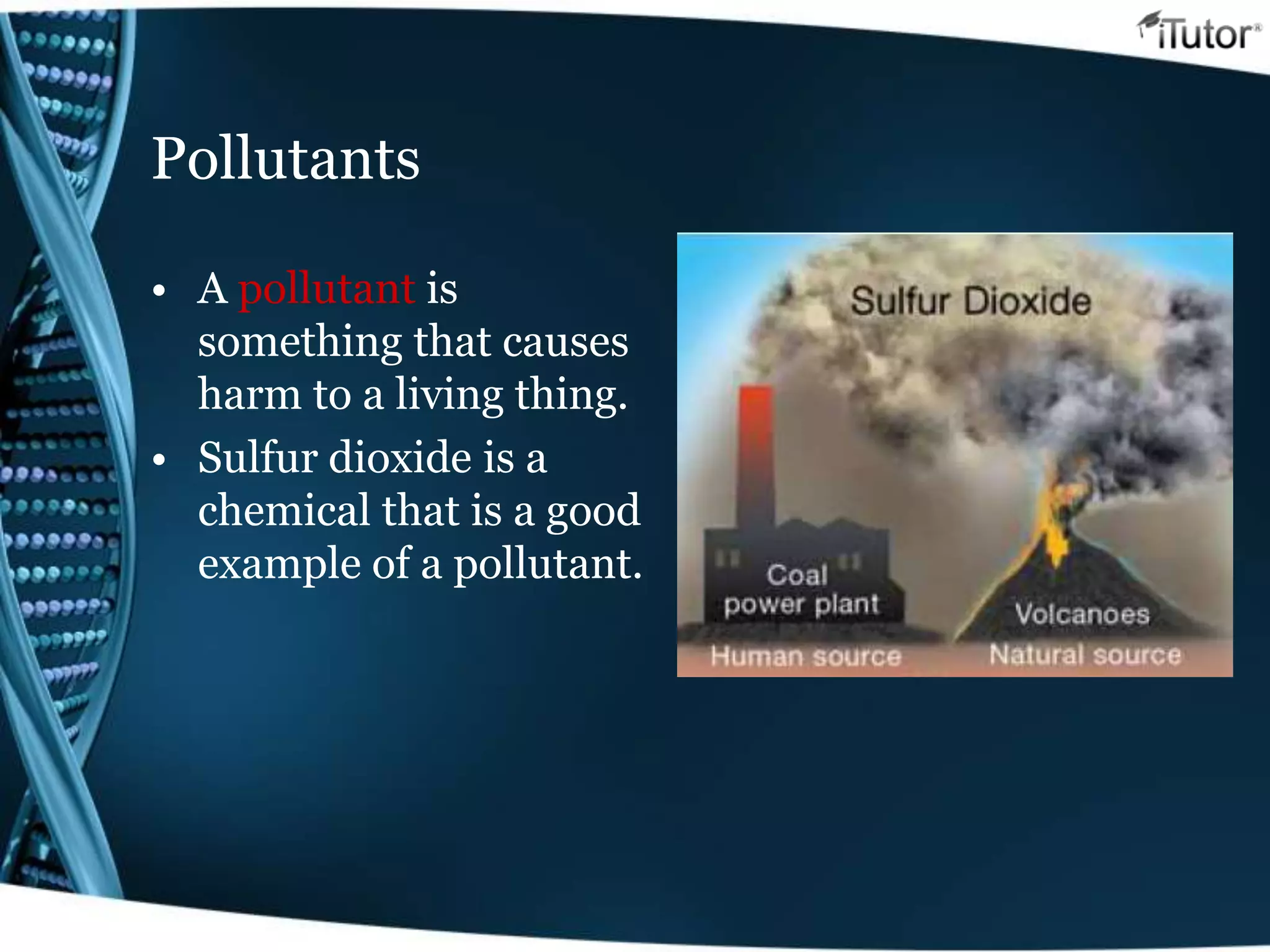 iTutor®

Pollutants

• A pollutant is something that causes harm to a living thing.
• Sulfur dioxide is a chemical that is a good example of a pollutant.

Sulfur Dioxide

Coal power plant

Volcanoes

Human source

Natural source